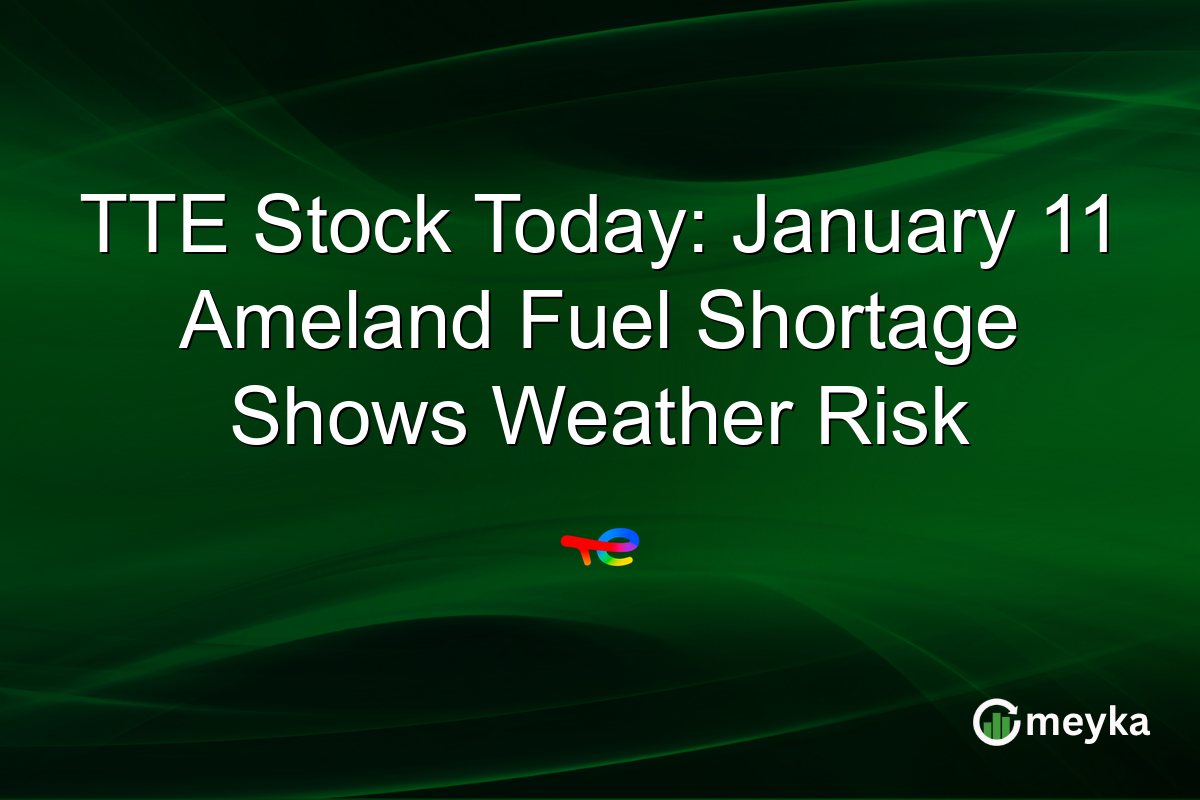 TTE Stock Today: January 11 Ameland Fuel Shortage Shows Weather Risk

meyka